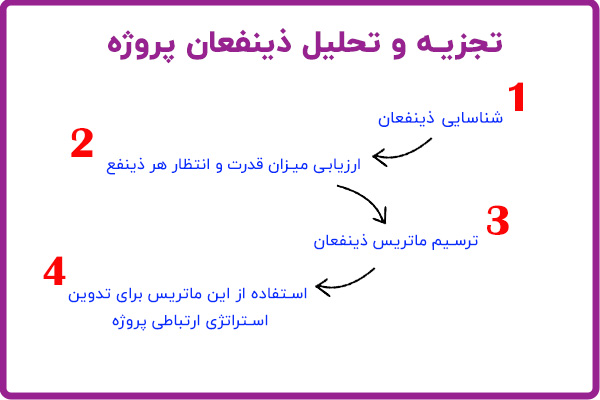 تجزیه و تحلیل ذینفعان پروژه

1
شناسایی ذینفعان

2
ارزیابی میزان قدرت و انتظار هر ذینفع

3
ترسیم ماتریس ذینفعان

4
استفاده از این ماتریس برای تدوین استراتژی ارتباطی پروژه